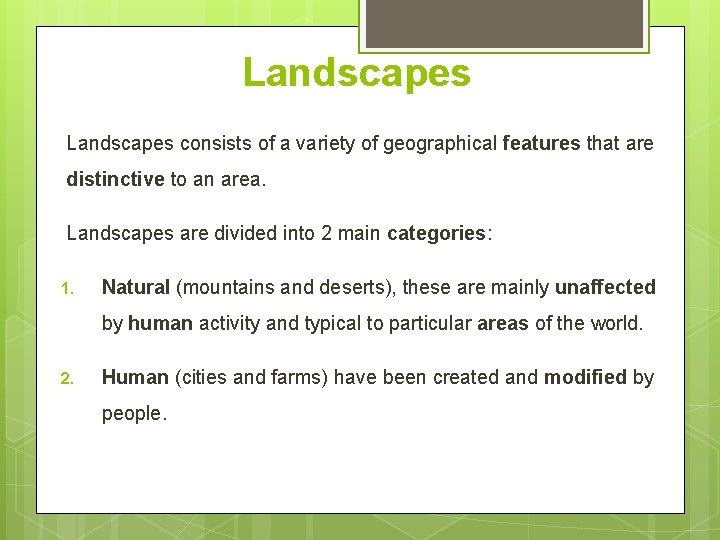 Landscapes

Landscapes consists of a variety of geographical features that are distinctive to an area.

Landscapes are divided into 2 main categories:

1. Natural (mountains and deserts), these are mainly unaffected by human activity and typical to particular areas of the world.

2. Human (cities and farms) have been created and modified by people.